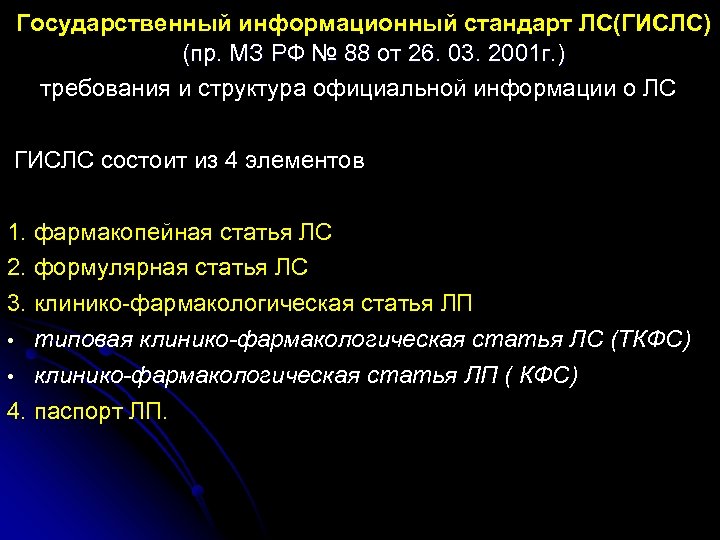 Государственный информационный стандарт ЛС(ГИСЛС)
(пр. МЗ РФ № 88 от 26. 03. 2001г.)

требования и структура официальной информации о ЛС

ГИСЛС состоит из 4 элементов

1. фармакопейная статья ЛС
2. формулярная статья ЛС
3. клинико-фармакологическая статья ЛП
• типовая клинико-фармакологическая статья ЛС (ТКФС)
• клинико-фармакологическая статья ЛП ( КФС)
4. паспорт ЛП.